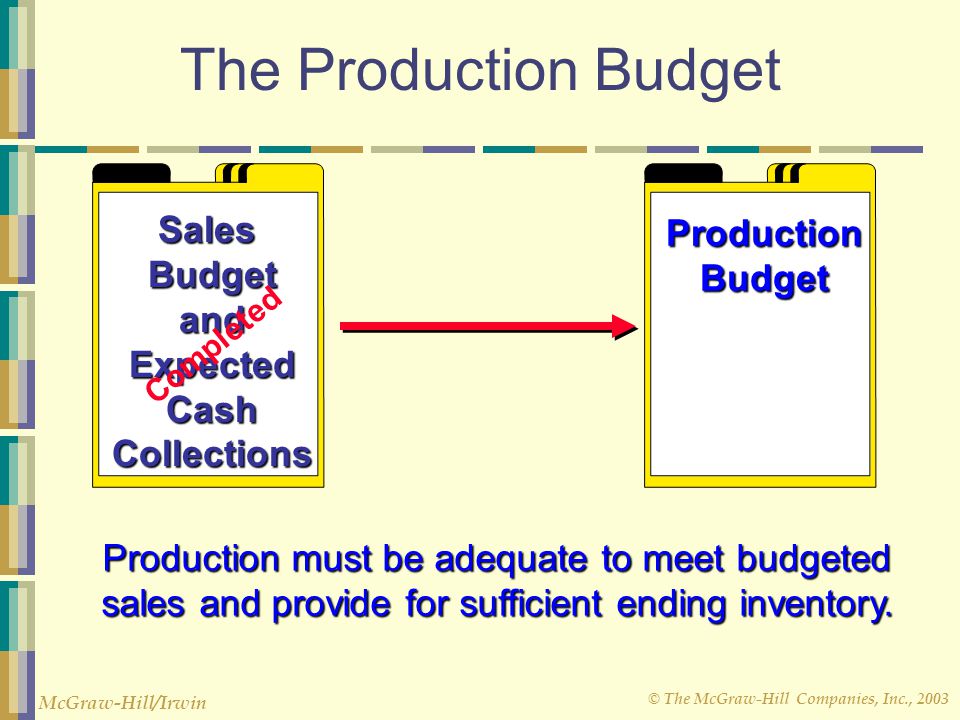 The Production Budget

Sales Budget and Expected Cash Collections

Completed

Production Budget

Production must be adequate to meet budgeted sales and provide for sufficient ending inventory.

McGraw-Hill/Irwin

© The McGraw-Hill Companies, Inc., 2003